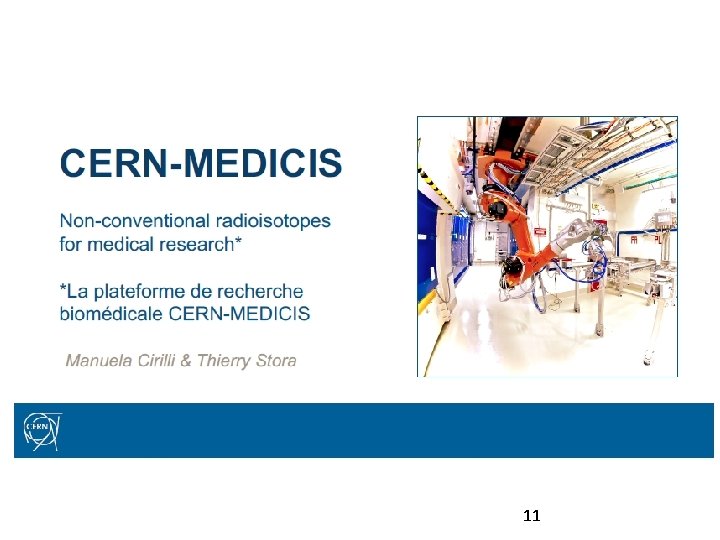 CERN-MEDICIS

Non-conventional radioisotopes for medical research*

*La plateforme de recherche biomédicale CERN-MEDICIS

Manuela Cirilli & Thierry Stora

CERN

11